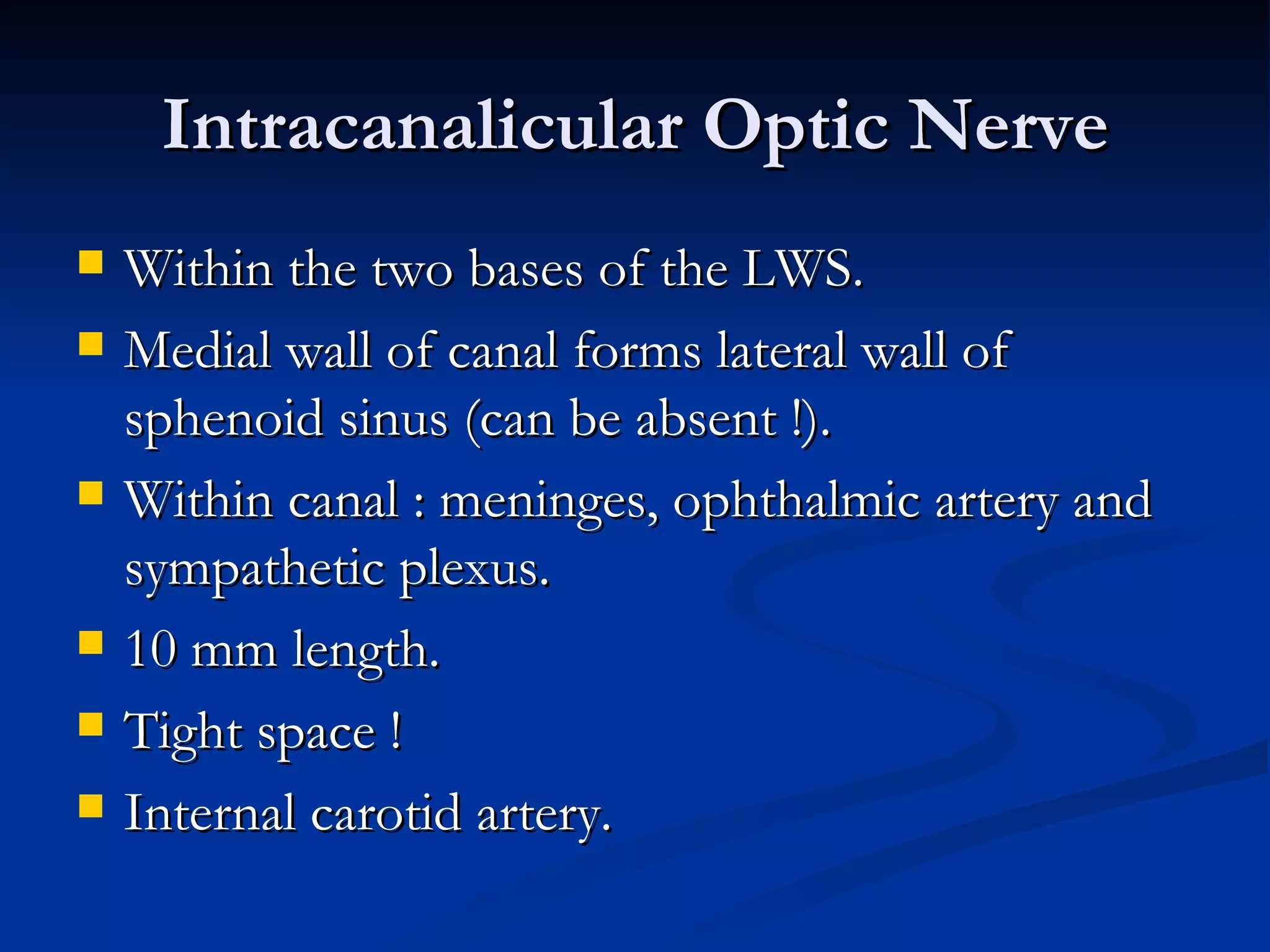 Intracanalicular Optic Nerve

- Within the two bases of the LWS.
- Medial wall of canal forms lateral wall of sphenoid sinus (can be absent !).
- Within canal : meninges, ophthalmic artery and sympathetic plexus.
- 10 mm length.
- Tight space !
- Internal carotid artery.